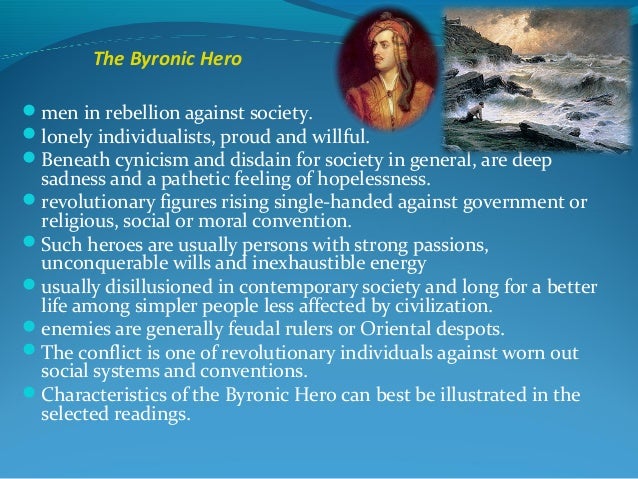 The Byronic Hero

- men in rebellion against society.
- lonely individualists, proud and willful.
- Beneath cynicism and disdain for society in general, are deep sadness and a pathetic feeling of hopelessness.
- revolutionary figures rising single-handed against government or religious, social or moral convention.
- Such heroes are usually persons with strong passions, unconquerable wills and inexhaustible energy
- usually disillusioned in contemporary society and long for a better life among simpler people less affected by civilization.
- enemies are generally feudal rulers or Oriental despots.
- The conflict is one of revolutionary individuals against worn out social systems and conventions.
- Characteristics of the Byronic Hero can best be illustrated in the selected readings.